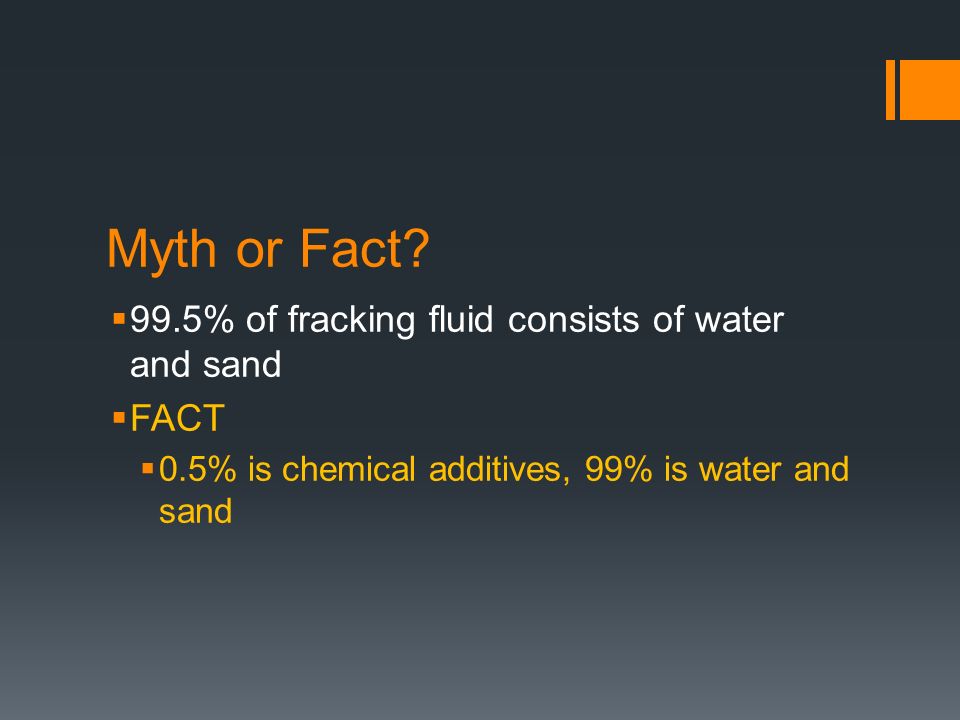 Myth or Fact?

▪ 99.5% of fracking fluid consists of water and sand

▪ FACT

▪ 0.5% is chemical additives, 99% is water and sand